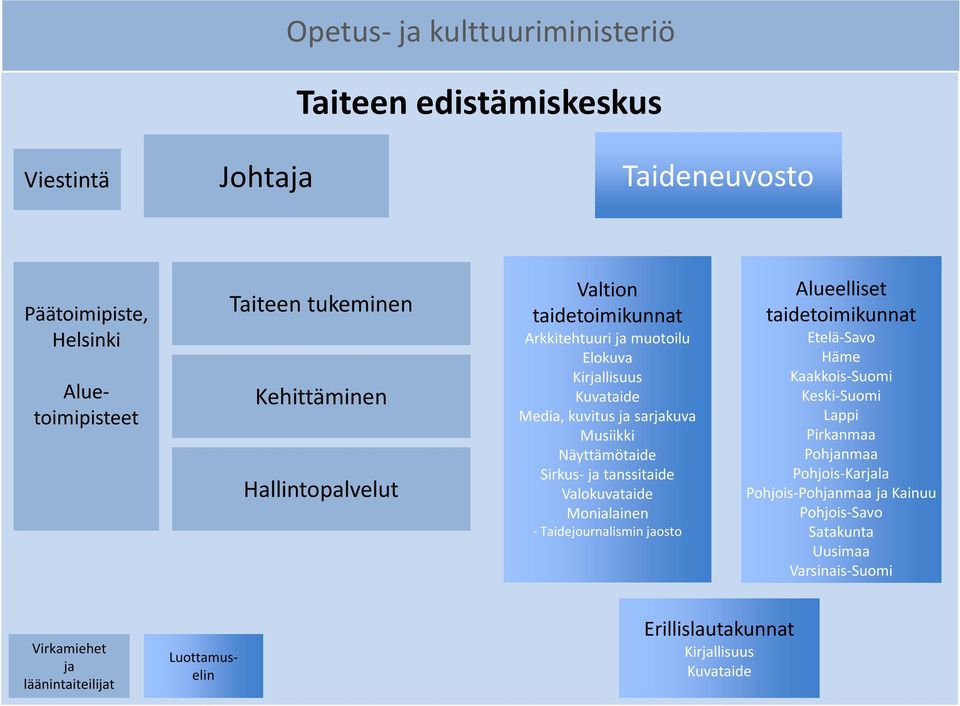 Opetus- ja kulttuuriministeriö

Taiteen edistämiskeskus

Viestintä

Johtaja

Taideneuvosto

Päätoimipiste, Helsinki

Alue-toimipisteet

Taiteen tukeminen

Kehittäminen

Hallintopalvelut

Valtion taidetoimikunnat
Arkkitehtuuri ja muotoilu
Elokuva
Kirjallisuus
Kuvataide
Media, kuvitus ja sarjakuva
Musiikki
Näyttämötaide
Sirkus- ja tanssitaide
Valokuvataide
Monialainen
- Taidejournalismin jaosto

Alueelliset taidetoimikunnat
Etelä-Savo
Häme
Kaakkois-Suomi
Keski-Suomi
Lappi
Pirkanmaa
Pohjanmaa
Pohjois-Karjala
Pohjois-Pohjanmaa ja Kainuu
Pohjois-Savo
Satakunta
Uusimaa
Varsinais-Suomi

Erillislautakunnat
Kirjallisuus
Kuvataide

Virkamiehet ja läänintaiteilijat

Luottamus-elin